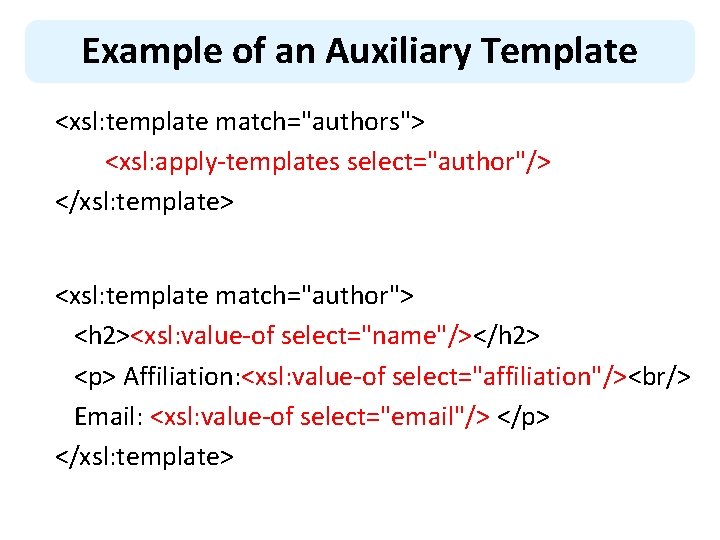 Example of an Auxiliary Template

<xsl:template match="authors">
<xsl:apply-templates select="author"/>
</xsl:template>

<xsl:template match="author">
<h2><xsl:value-of select="name"/></h2>
<p> Affiliation:<xsl:value-of select="affiliation"/><br/>
Email: <xsl:value-of select="email"/> </p>
</xsl:template>